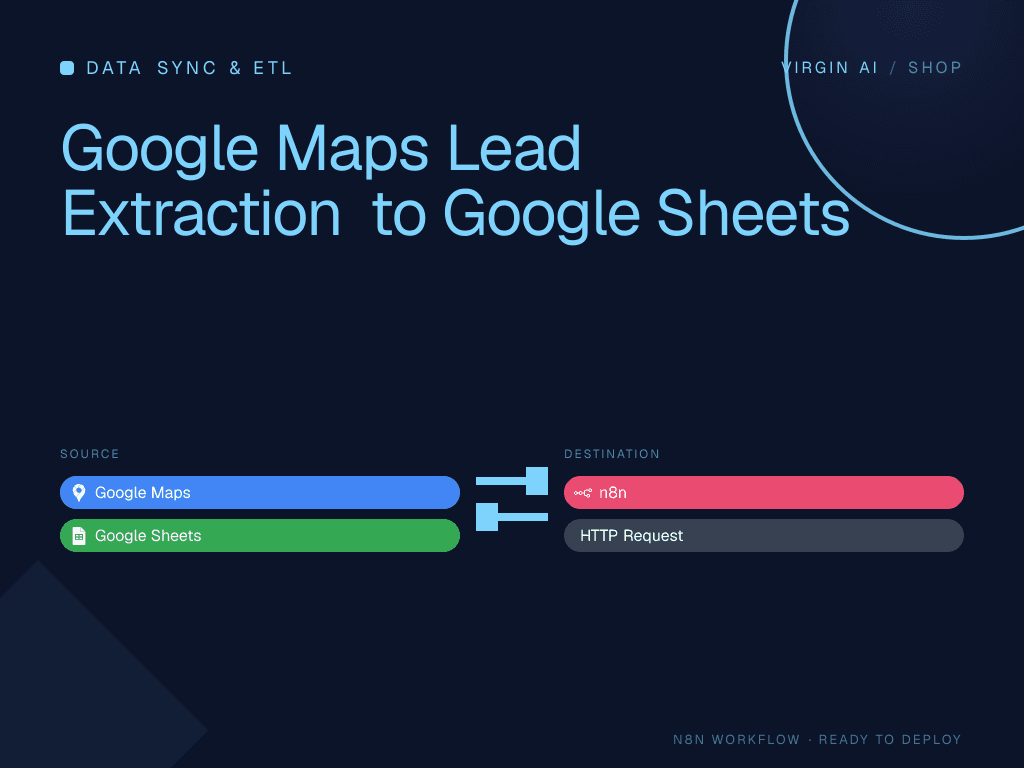 DATA SYNC & ETL

VIRGIN AI / SHOP

Google Maps Lead Extraction to Google Sheets

SOURCE

Google Maps

Google Sheets

DESTINATION

n8n

HTTP Request

N8N WORKFLOW · READY TO DEPLOY